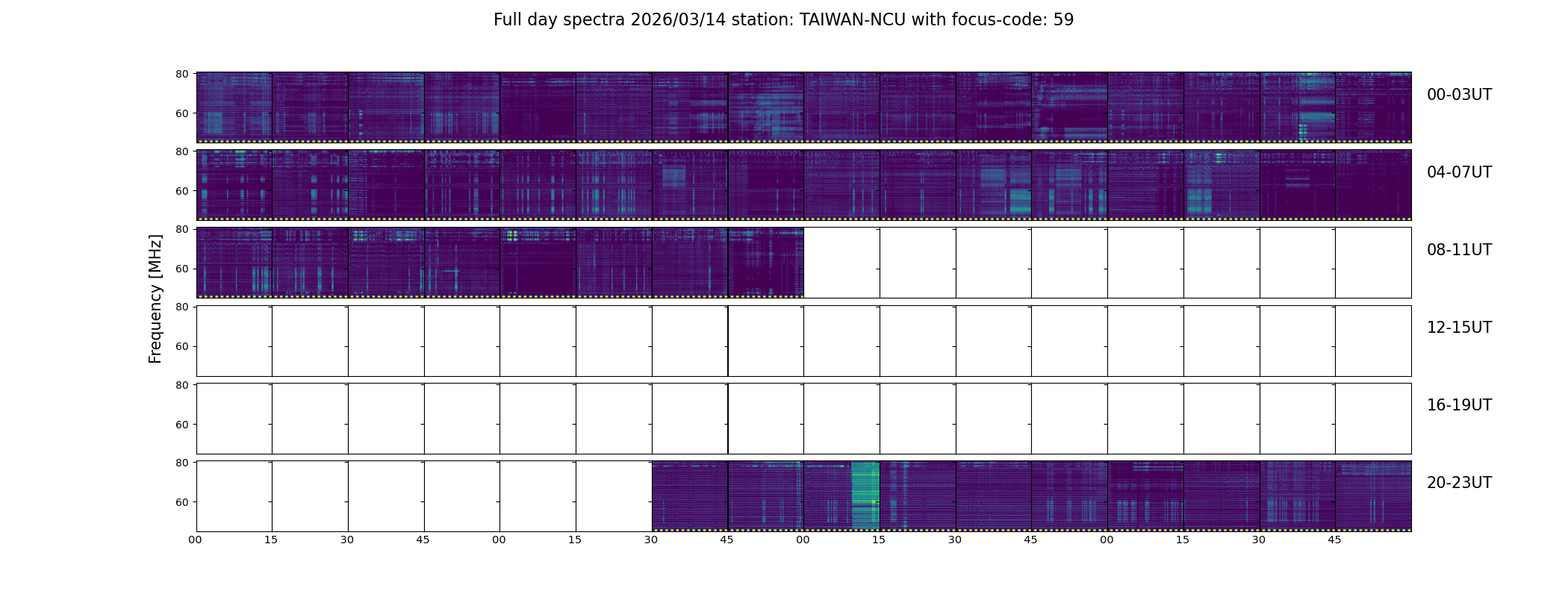 Full day spectra 2026/03/14 station: TAIWAN-NCU with focus-code: 59

Frequency [MHz]

80
60
00-03UT

80
60
04-07UT

80
60
08-11UT

80
60
12-15UT

80
60
16-19UT

80
60
20-23UT

00 15 30 45 00 15 30 45 00 15 30 45 00 15 30 45